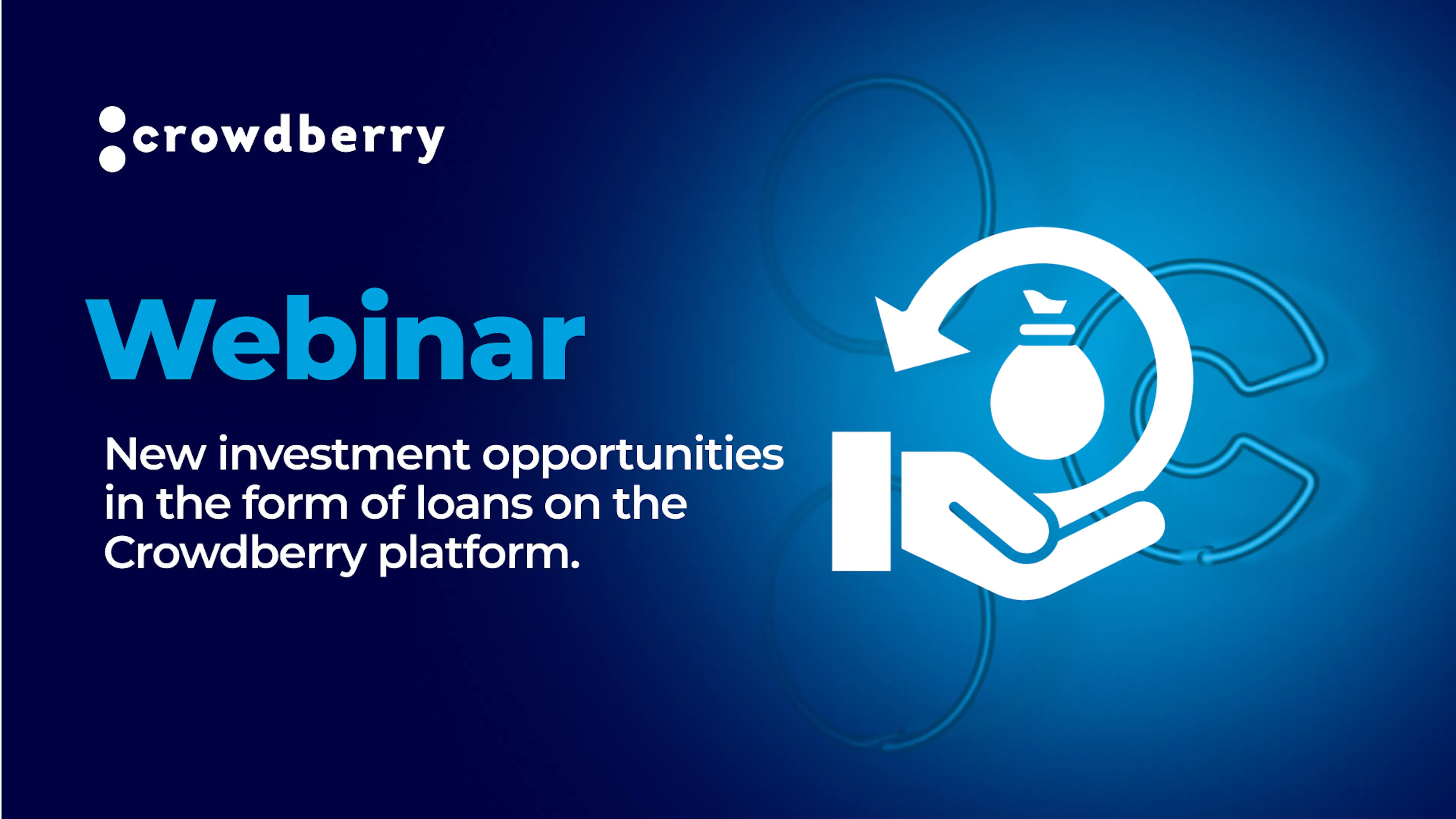 crowdberry

Webinar

New investment opportunities in the form of loans on the Crowdberry platform.